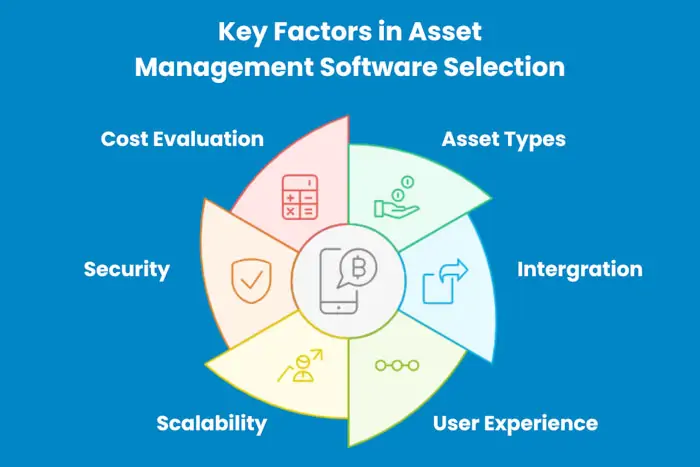 Key Factors in Asset Management Software Selection

Cost Evaluation

Asset Types

Security

Intergration

Scalability

User Experience